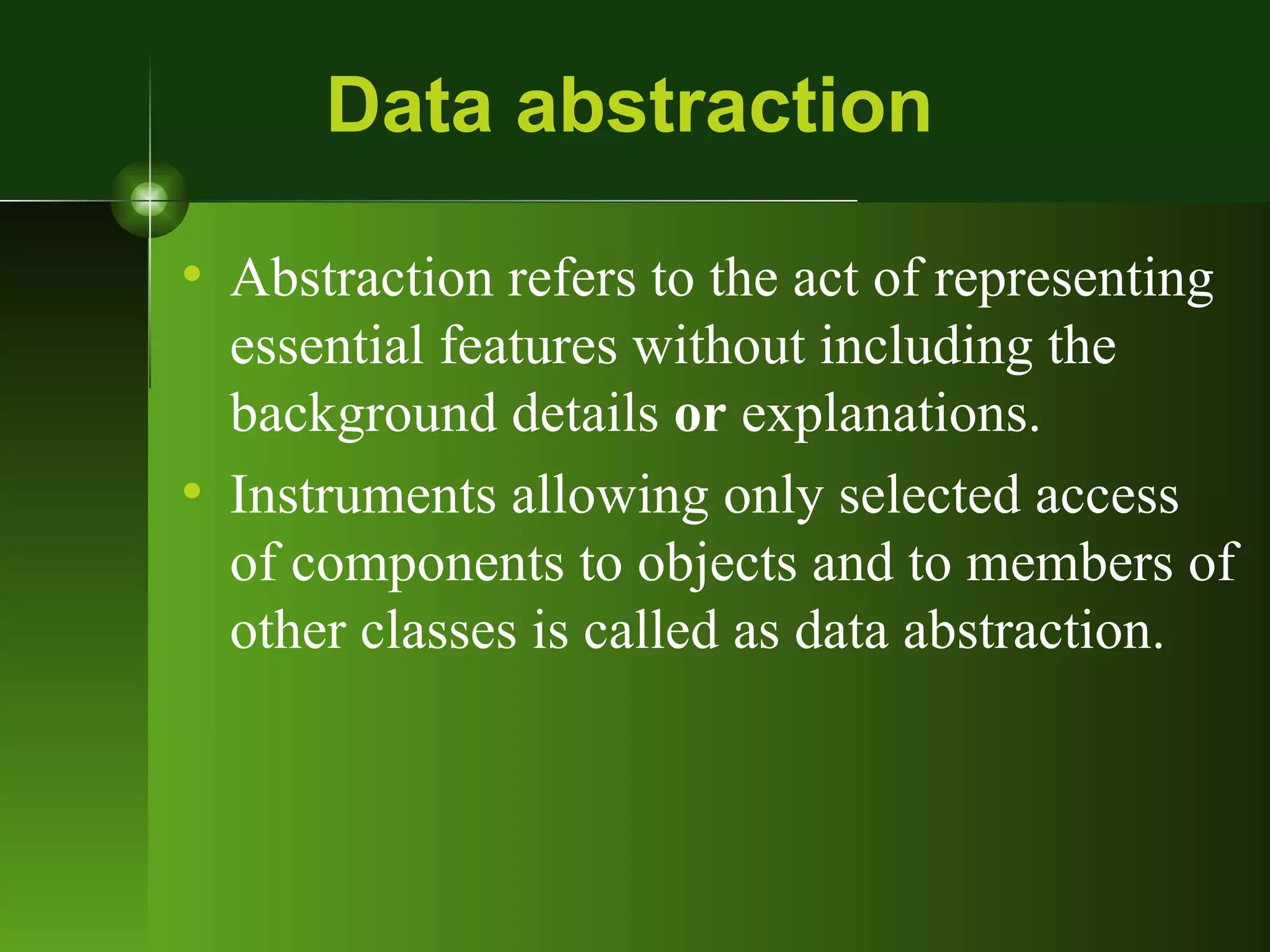 Data abstraction

• Abstraction refers to the act of representing essential features without including the background details or explanations.

• Instruments allowing only selected access of components to objects and to members of other classes is called as data abstraction.